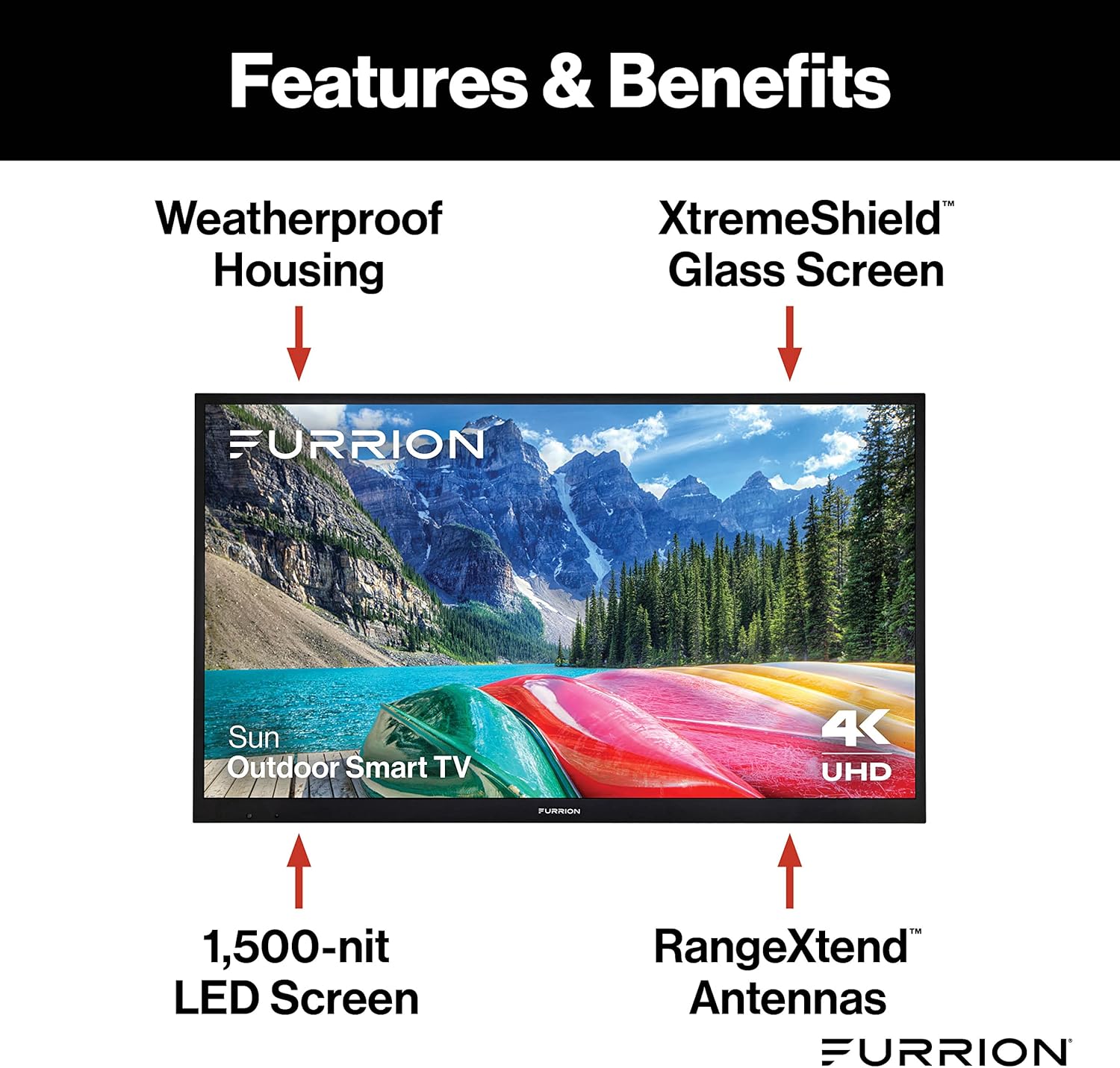 Features & Benefits

Weatherproof Housing

XtremeShield™ Glass Screen

FURRION

Sun
Outdoor Smart TV

4K
UHD

FURRION

1,500-nit LED Screen

RangeXtend™ Antennas

FURRION®